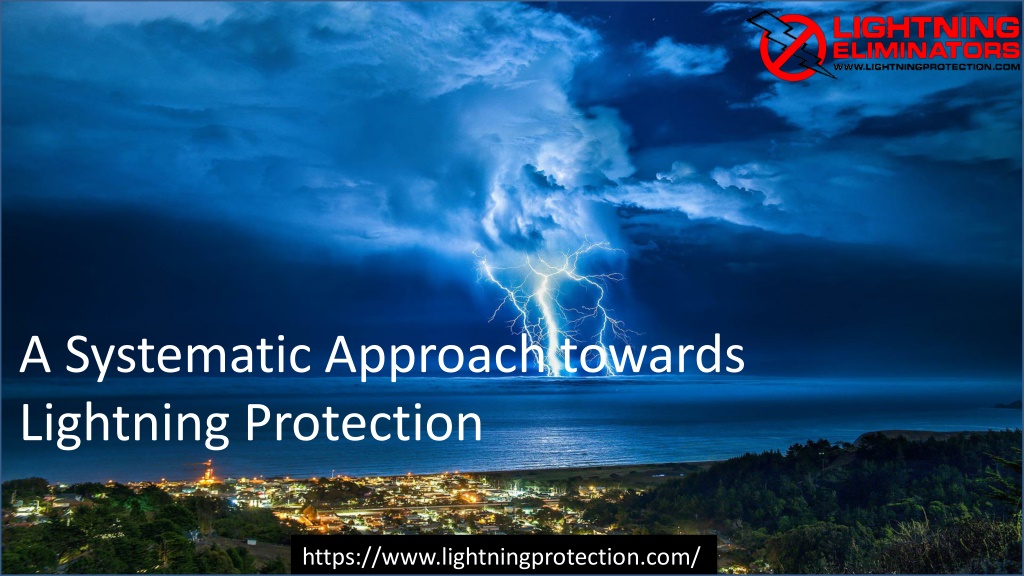 LIGHTNING ELIMINATORS
WWW.LIGHTNINGPROTECTION.COM

A Systematic Approach towards Lightning Protection

https://www.lightningprotection.com/